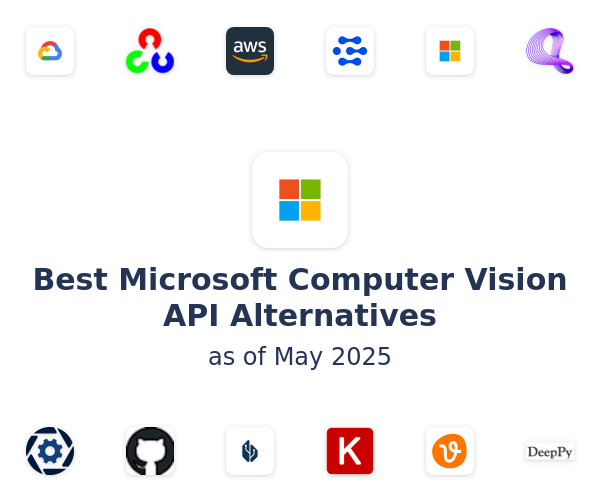 aws

Best Microsoft Computer Vision API Alternatives

as of May 2025

K

DeepPy